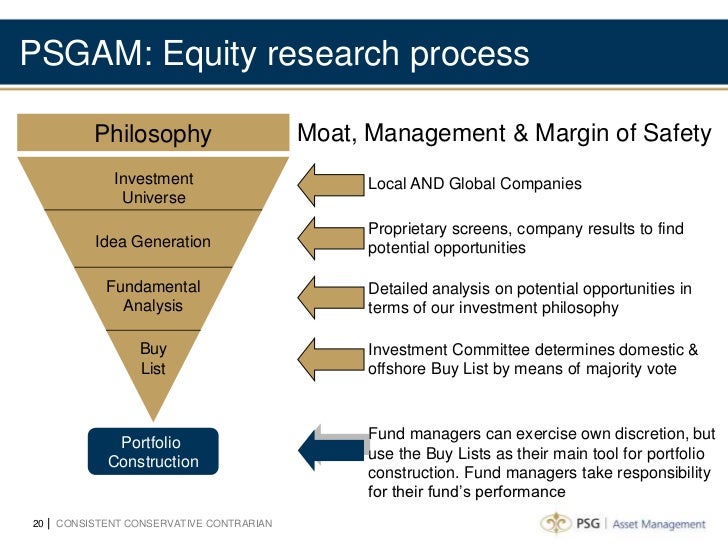 PSGAM: Equity research process

Philosophy

Moat, Management & Margin of Safety

Investment Universe

Local AND Global Companies

Idea Generation

Proprietary screens, company results to find potential opportunities

Fundamental Analysis

Detailed analysis on potential opportunities in terms of our investment philosophy

Buy List

Investment Committee determines domestic & offshore Buy List by means of majority vote

Portfolio Construction

Fund managers can exercise own discretion, but use the Buy Lists as their main tool for portfolio construction. Fund managers take responsibility for their fund's performance

20 | CONSISTENT CONSERVATIVE CONTRARIAN

PSG | Asset Management